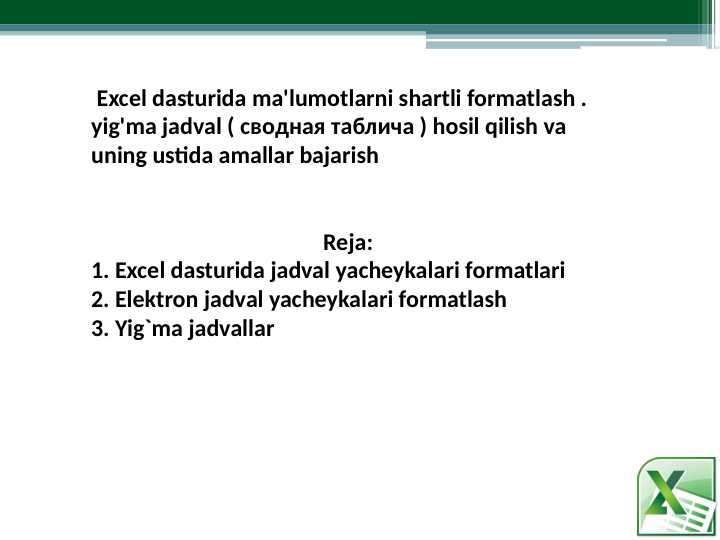 Excel dasturida ma'lumotlarni shartli formatlash . yig'ma jadval ( сводная таблича ) hosil qilish va uning ustida amallar bajarish

Reja:
1. Excel dasturida jadval yacheykalari formatlari
2. Elektron jadval yacheykalari formatlash
3. Yig`ma jadvallar